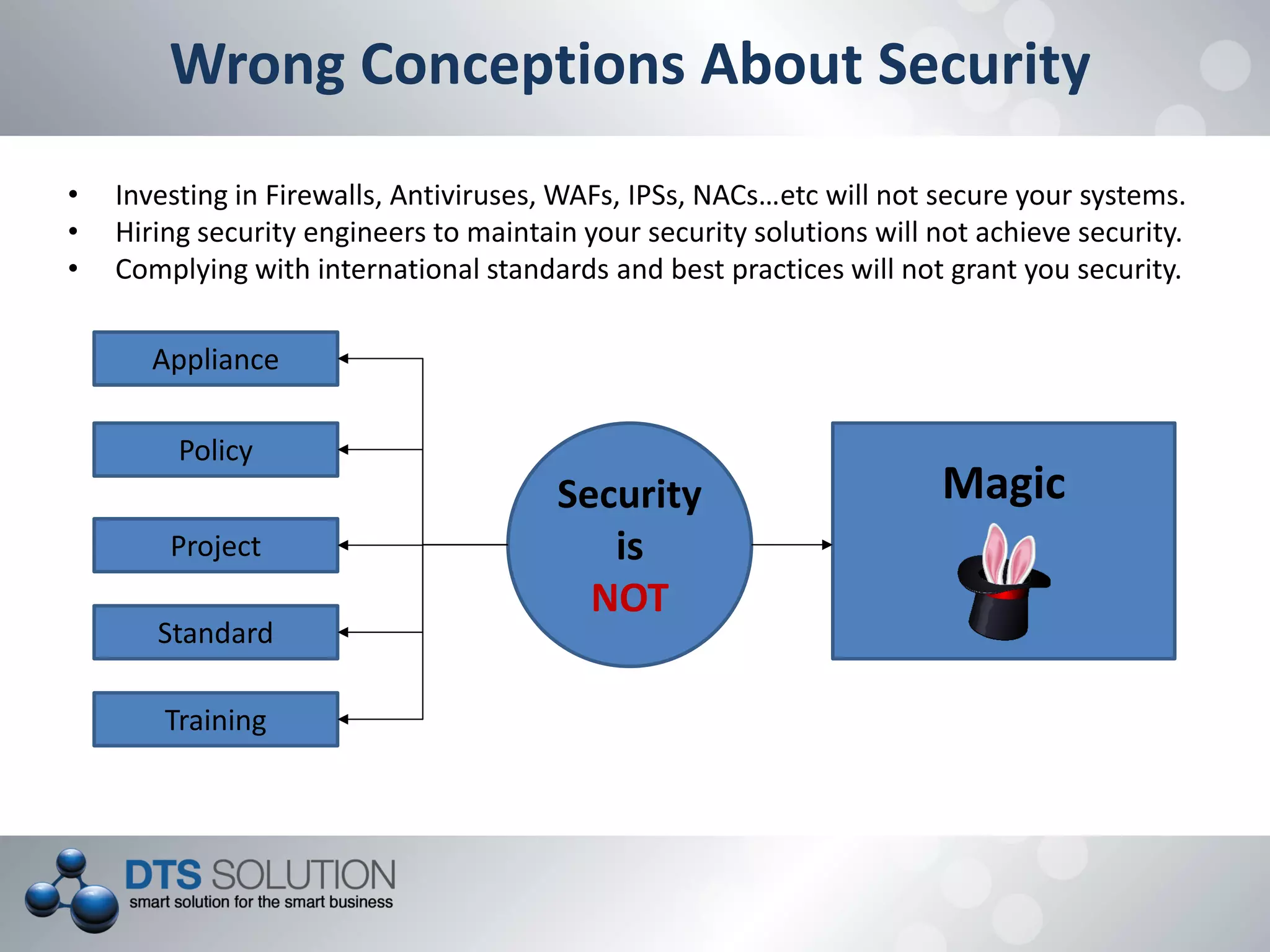 Wrong Conceptions About Security

• Investing in Firewalls, Antiviruses, WAFs, IPSs, NACs…etc will not secure your systems.
• Hiring security engineers to maintain your security solutions will not achieve security.
• Complying with international standards and best practices will not grant you security.

Appliance

Policy

Project

Standard

Training

Security
is
NOT

Magic

DTS SOLUTION
smart solution for the smart business